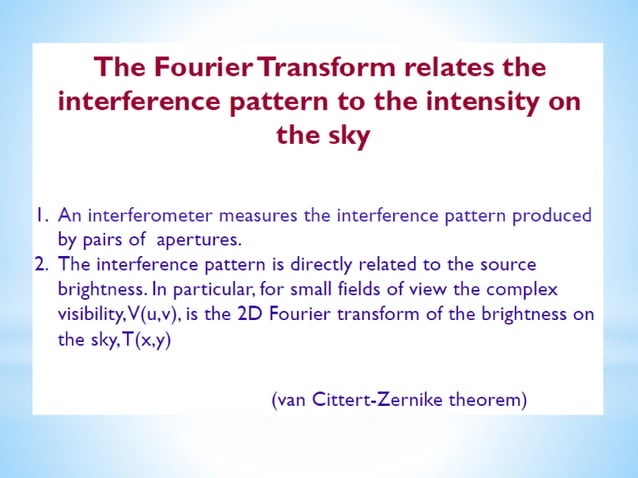 The Fourier Transform relates the interference pattern to the intensity on the sky

1. An interferometer measures the interference pattern produced by pairs of apertures.
2. The interference pattern is directly related to the source brightness. In particular, for small fields of view the complex visibility, V(u,v), is the 2D Fourier transform of the brightness on the sky, T(x,y)

(van Cittert-Zernike theorem)